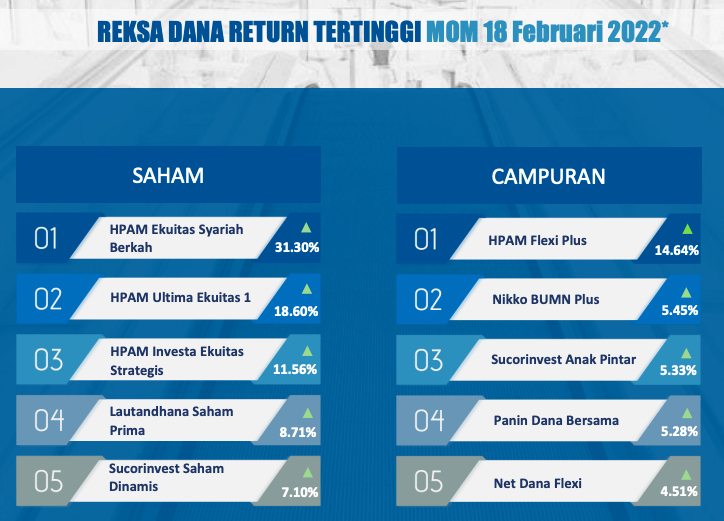 REKSA DANA RETURN TERTINGGI MOM 18 Februari 2022*

SAHAM

01 HPAM Ekuitas Syariah Berkah 31.30%

02 HPAM Ultima Ekuitas 1 18.60%

03 HPAM Investa Ekuitas Strategis 11.56%

04 Lautandhana Saham Prima 8.71%

05 Sucorinvest Saham Dinamis 7.10%

CAMPURAN

01 HPAM Flexi Plus 14.64%

02 Nikko BUMN Plus 5.45%

03 Sucorinvest Anak Pintar 5.33%

04 Panin Dana Bersama 5.28%

05 Net Dana Flexi 4.51%